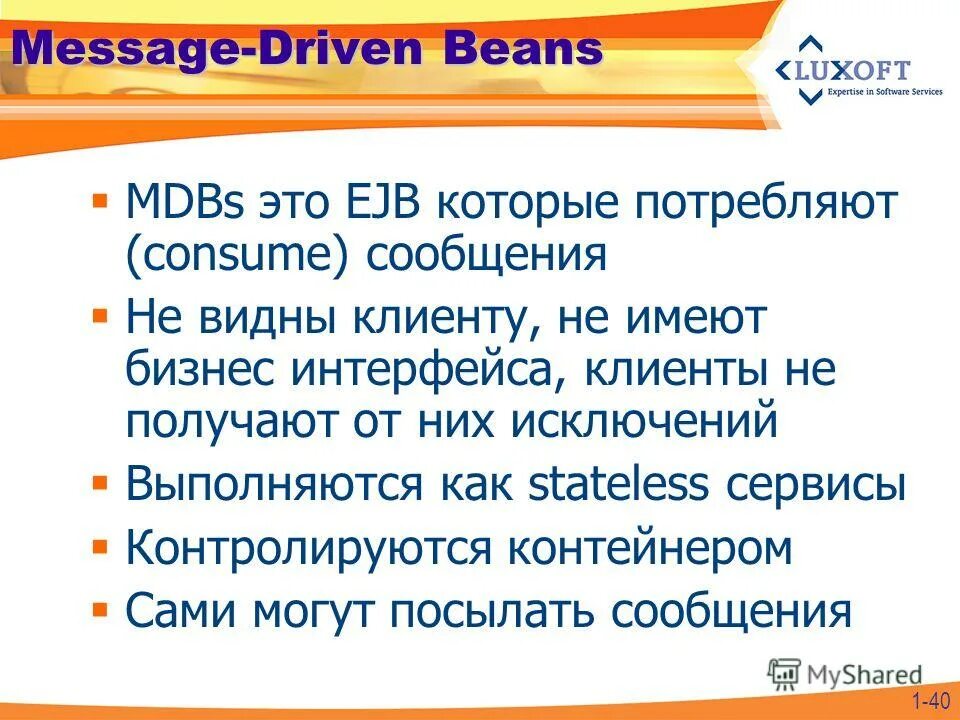 Message-Driven Beans

LUXOFT
Expertise in Software Services

▪ MDBs это EJB которые потребляют (consume) сообщения
▪ Не видны клиенту, не имеют бизнес интерфейса, клиенты не получают от них исключений
▪ Выполняются как stateless сервисы
▪ Контролируются контейнером
▪ Сами могут посылать сообщения

MyShared

1-40